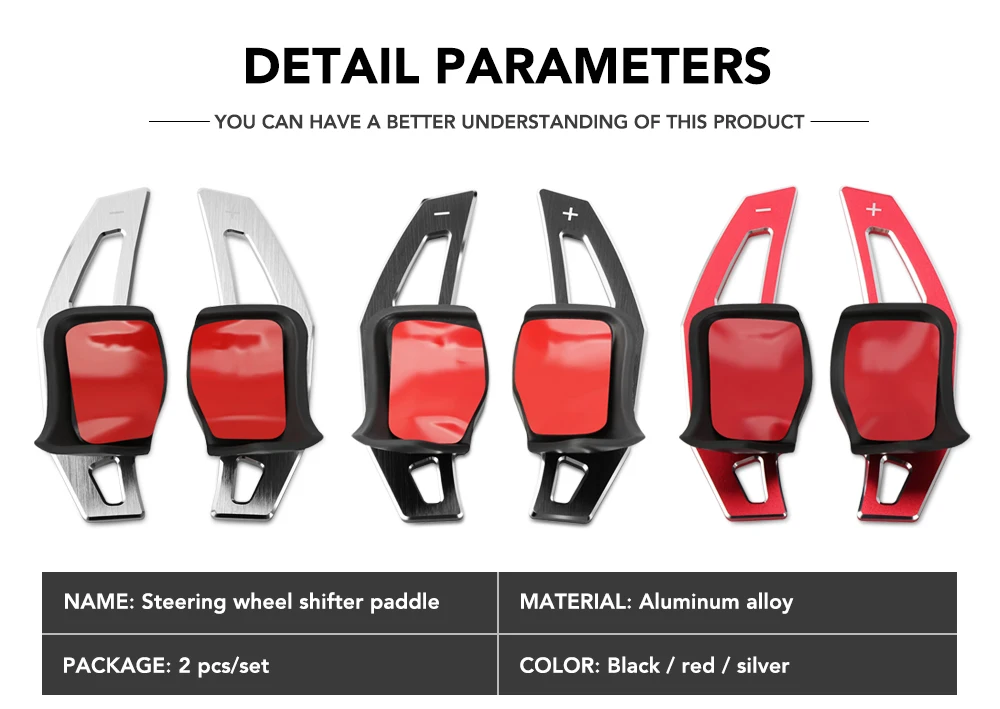 DETAIL PARAMETERS

YOU CAN HAVE A BETTER UNDERSTANDING OF THIS PRODUCT

−
+
−
+

| NAME: Steering wheel shifter paddle | MATERIAL: Aluminum alloy |
|---|---|
| PACKAGE: 2 pcs/set | COLOR: Black / red / silver |